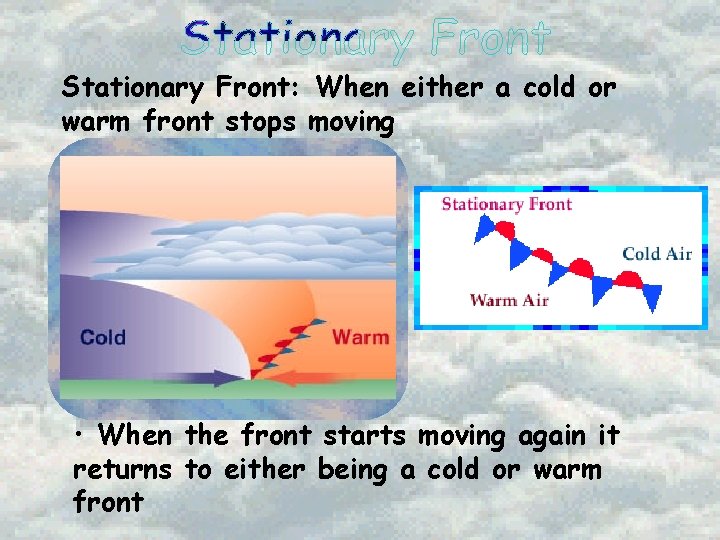 Stationary Front

Stationary Front: When either a cold or warm front stops moving

Cold

Warm

Stationary Front

Cold Air

Warm Air

• When the front starts moving again it returns to either being a cold or warm front